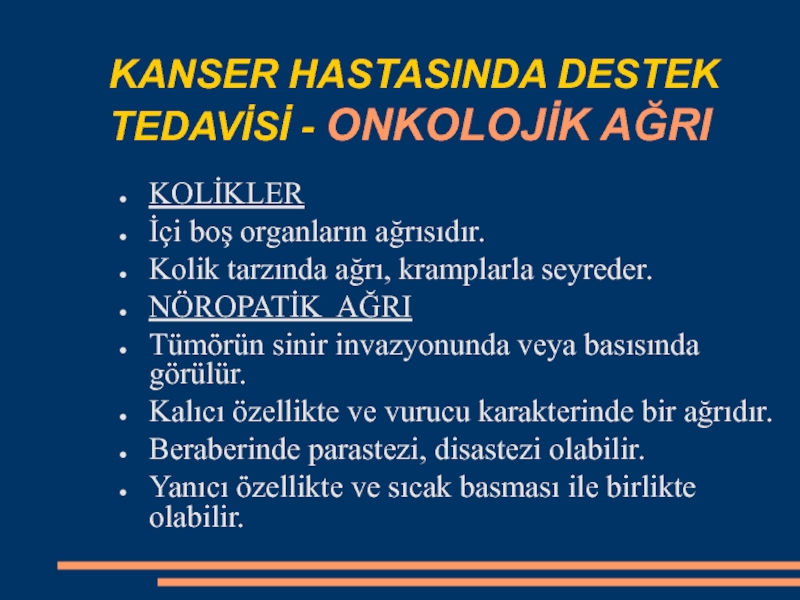 KANSER HASTASINDA DESTEK TEDAVİSİ - ONKOLOJİK AĞRI

- KOLİKLER
- İçi boş organların ağrısıdır.
- Kolik tarzında ağrı, kramplarla seyreder.
- NÖROPATİK AĞRI
- Tümörün sinir invazyonunda veya basısında görülür.
- Kalıcı özellikte ve vurucu karakterinde bir ağrıdır.
- Beraberinde parastezi, disastezi olabilir.
- Yanıcı özellikte ve sıcak basması ile birlikte olabilir.